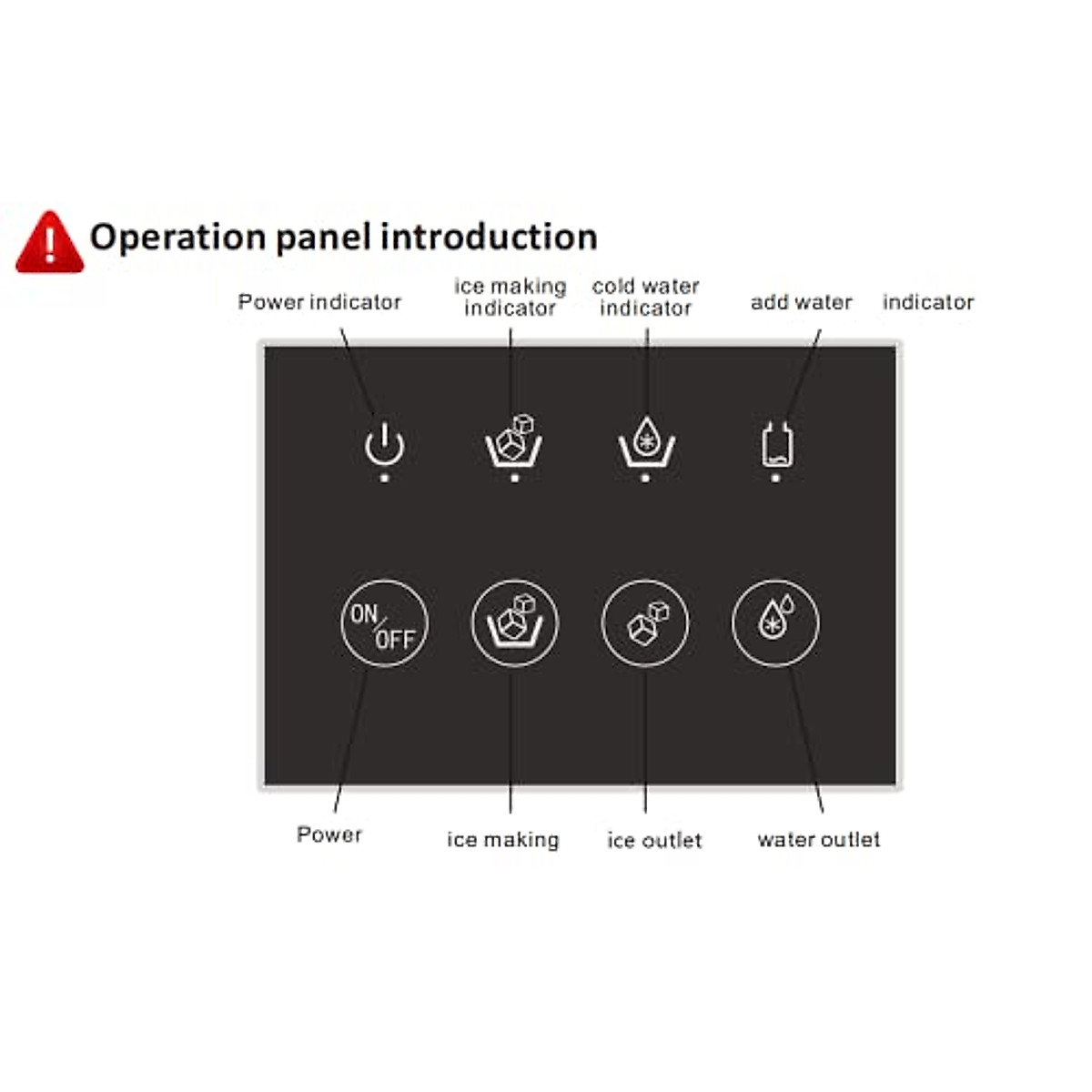 Operation panel introduction

Power indicator

ice making indicator

cold water indicator

add water

indicator

ON/OFF

Power

ice making

ice outlet

water outlet